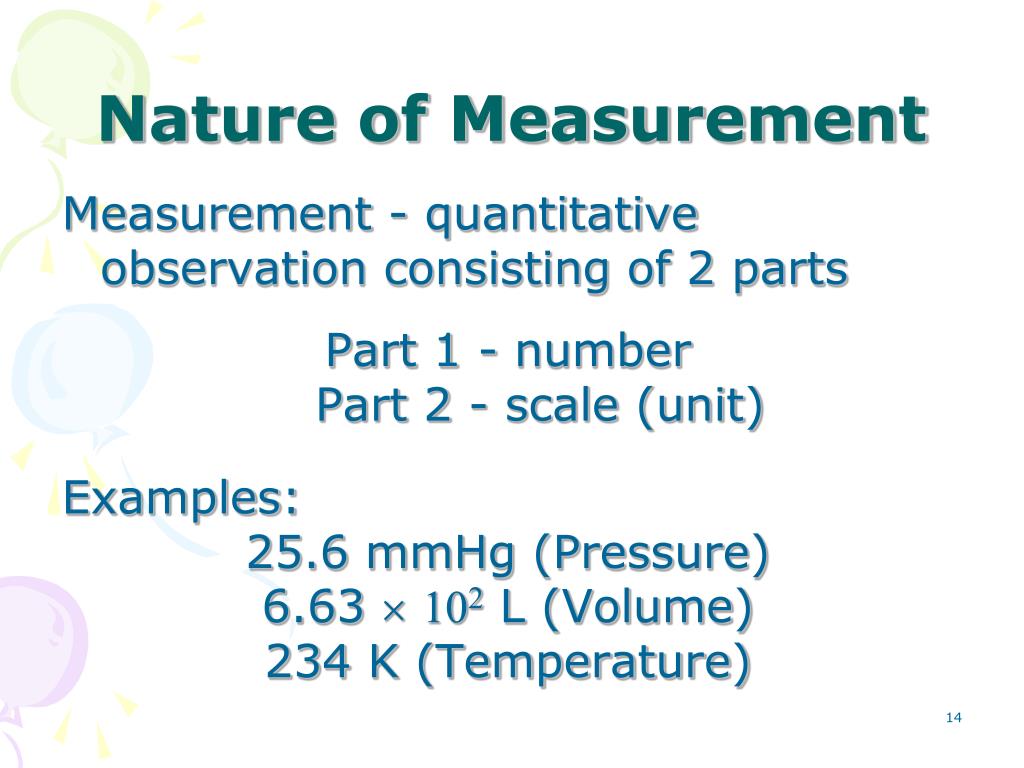 Nature of Measurement

Measurement - quantitative observation consisting of 2 parts

Part 1 - number
Part 2 - scale (unit)

Examples:
25.6 mmHg (Pressure)
$6.63 \times 10^2$ L (Volume)
234 K (Temperature)

14